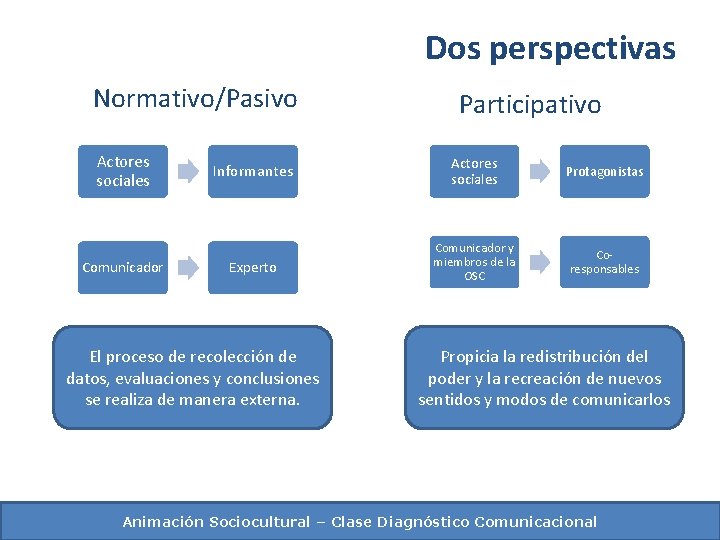 Dos perspectivas

Normativo/Pasivo

Actores sociales

Informantes

Comunicador

Experto

El proceso de recolección de datos, evaluaciones y conclusiones se realiza de manera externa.

Participativo

Actores sociales

Protagonistas

Comunicador y miembros de la OSC

Co-responsables

Propicia la redistribución del poder y la recreación de nuevos sentidos y modos de comunicarlos

Animación Sociocultural – Clase Diagnóstico Comunicacional